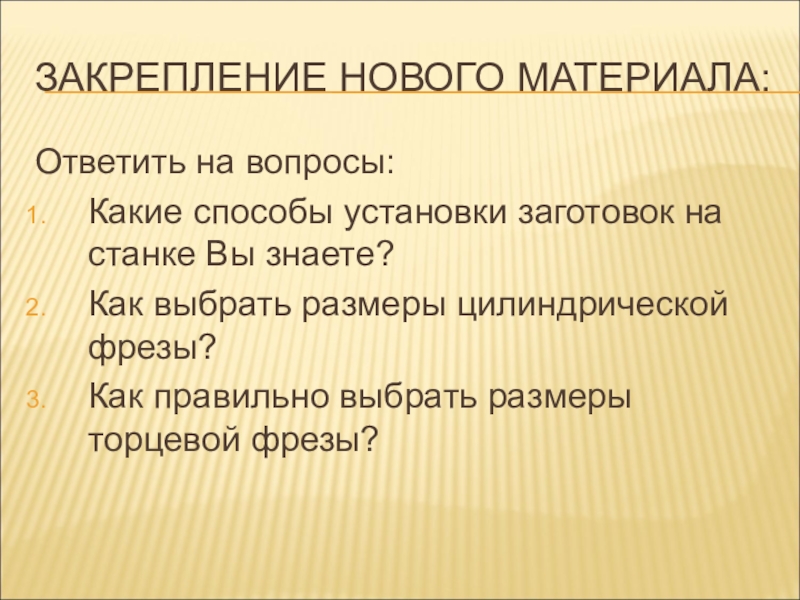 ЗАКРЕПЛЕНИЕ НОВОГО МАТЕРИАЛА:

Ответить на вопросы:

1. Какие способы установки заготовок на станке Вы знаете?
2. Как выбрать размеры цилиндрической фрезы?
3. Как правильно выбрать размеры торцевой фрезы?